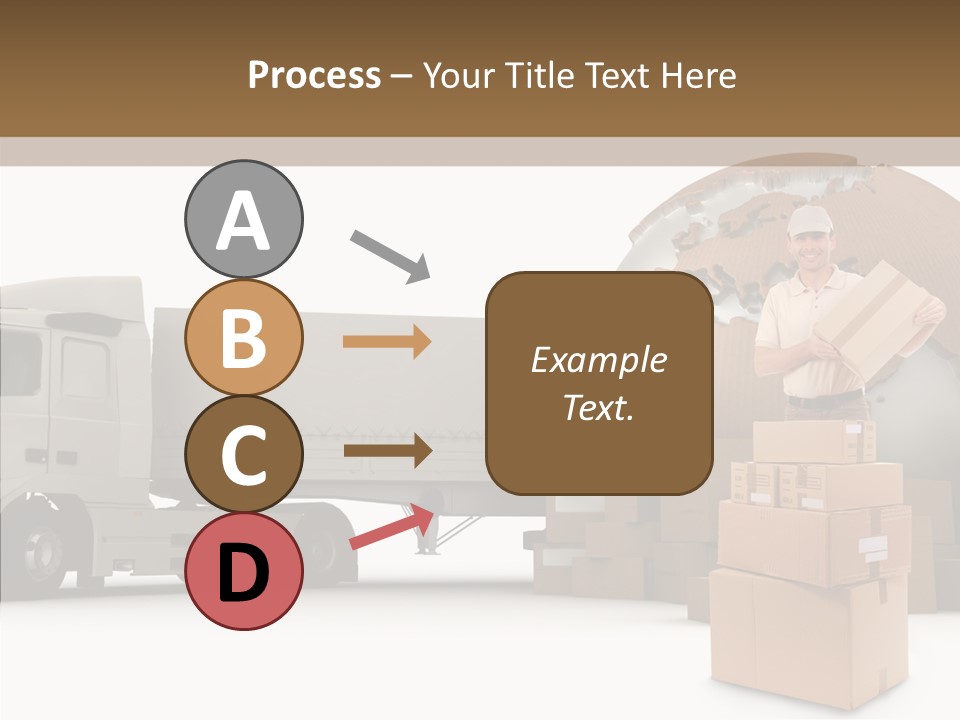 Process – Your Title Text Here

A

B

C

D

Example Text.